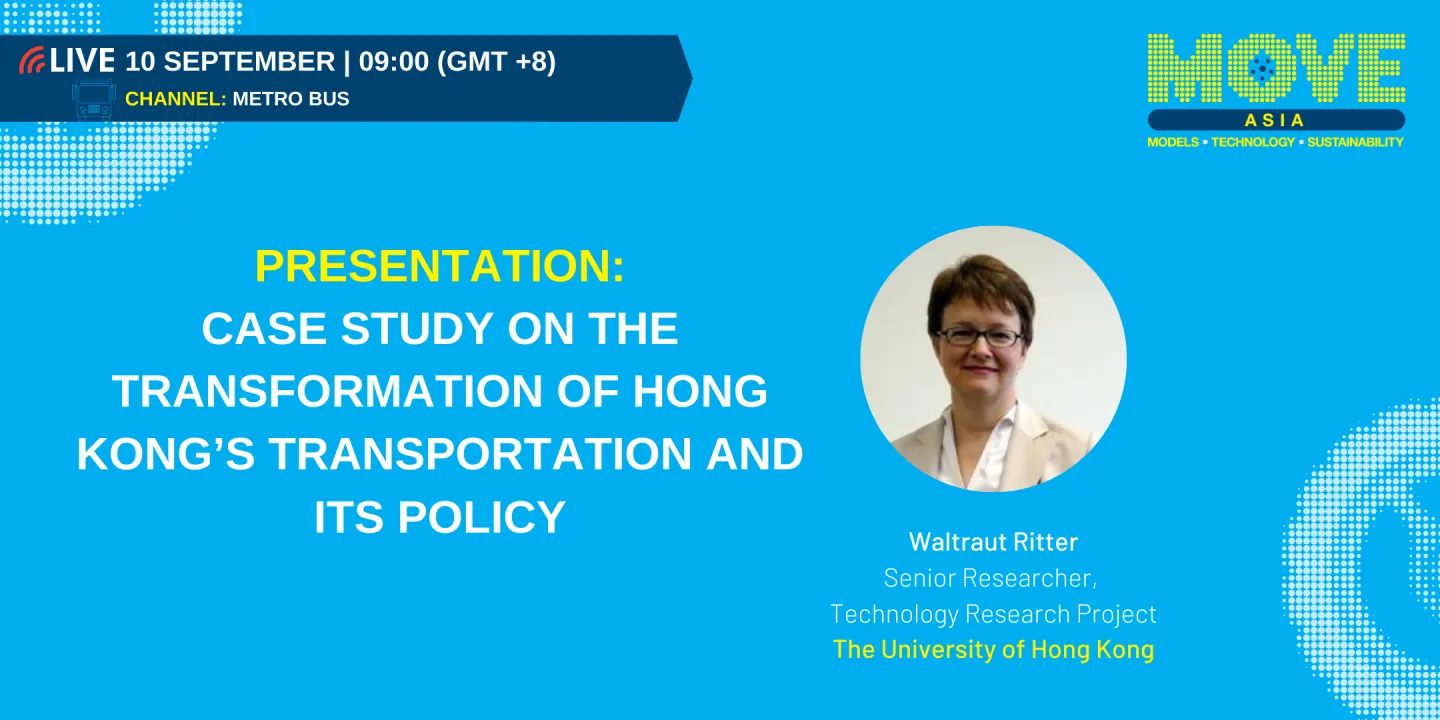 LIVE 10 SEPTEMBER | 09:00 (GMT +8)
CHANNEL: METRO BUS

MOVE
ASIA
MODELS • TECHNOLOGY • SUSTAINABILITY

PRESENTATION:
CASE STUDY ON THE TRANSFORMATION OF HONG KONG'S TRANSPORTATION AND ITS POLICY

Waltraut Ritter
Senior Researcher,
Technology Research Project
The University of Hong Kong